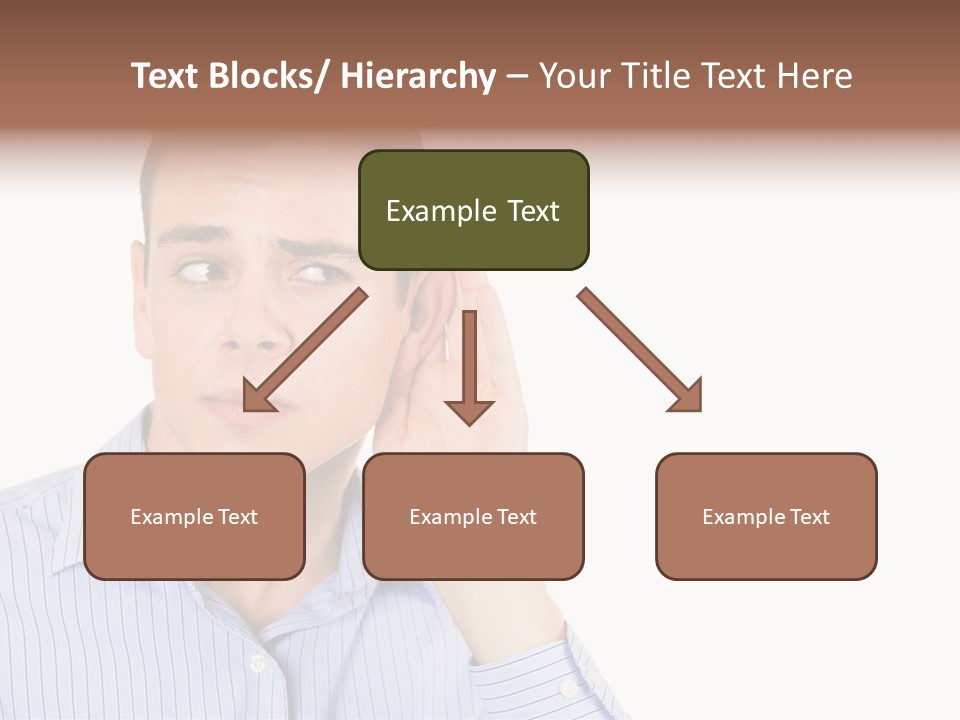 Text Blocks/ Hierarchy – Your Title Text Here

Example Text

Example Text

Example Text

Example Text